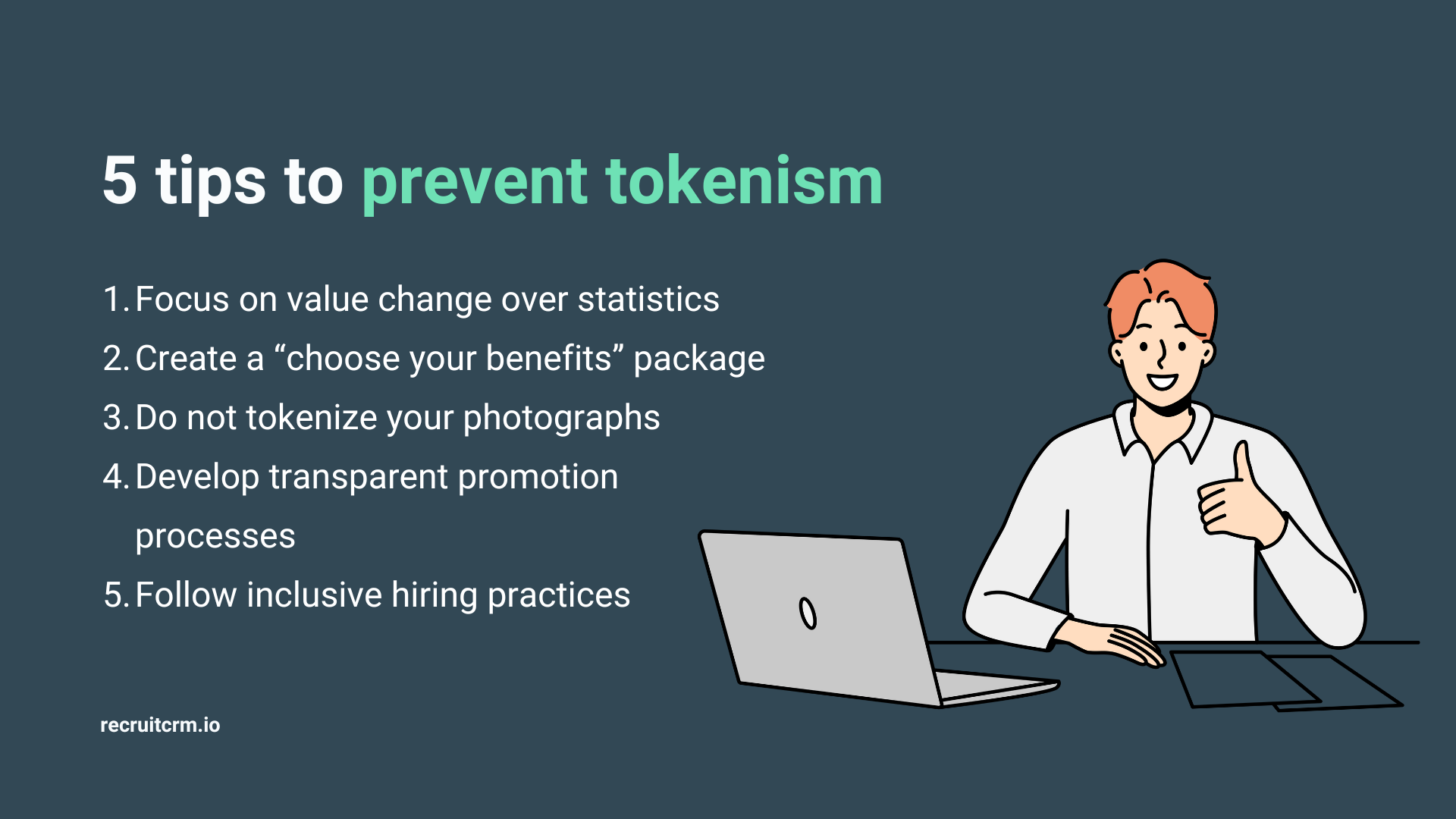 5 tips to prevent tokenism

1. Focus on value change over statistics
2. Create a “choose your benefits” package
3. Do not tokenize your photographs
4. Develop transparent promotion processes
5. Follow inclusive hiring practices

recruitcrm.io